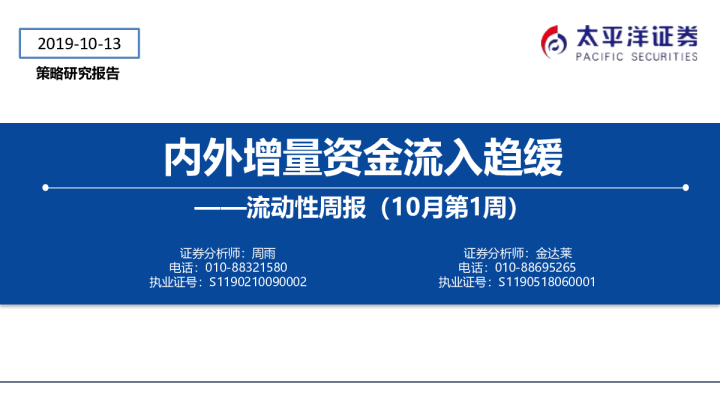 2019-10-13

策略研究报告

太平洋证券
PACIFIC SECURITIES

内外增量资金流入趋缓

——流动性周报（10月第1周）

证券分析师：周雨
电话：010-88321580
执业证号：S1190210090002

证券分析师：金达莱
电话：010-88695265
执业证号：S1190518060001